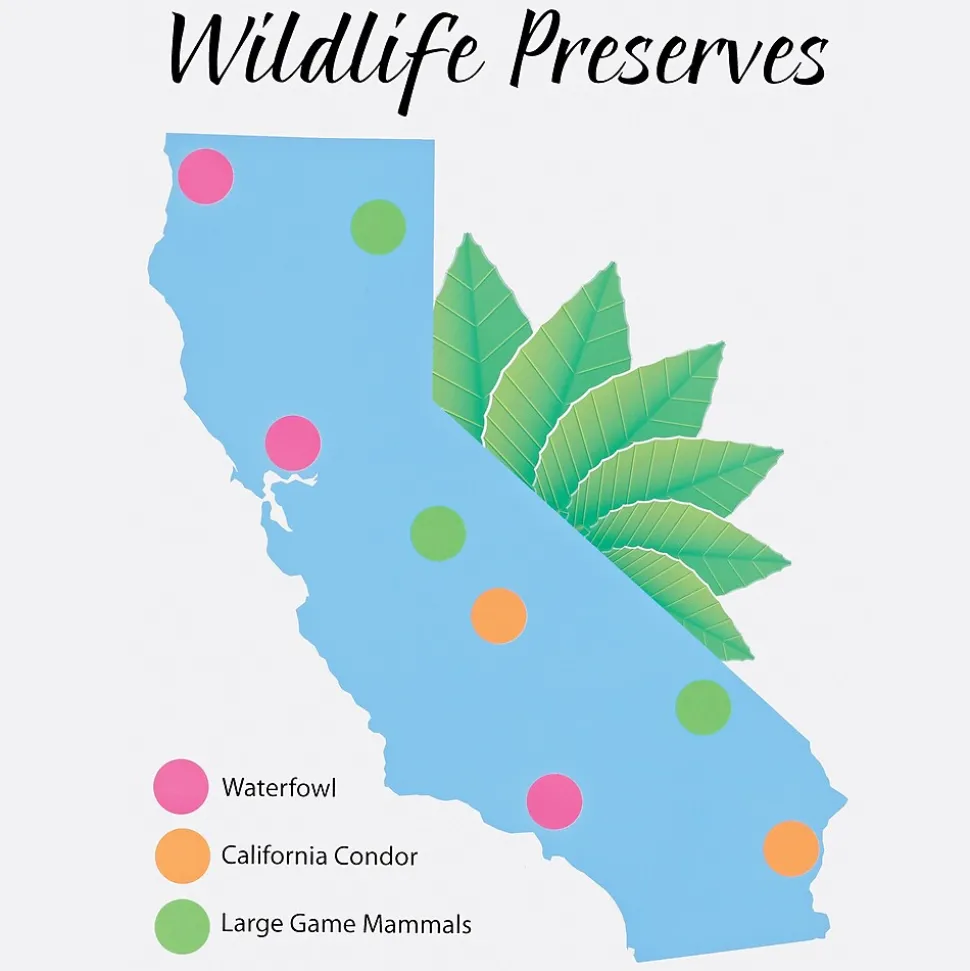 Wildlife Preserves

Waterfowl

California Condor

Large Game Mammals